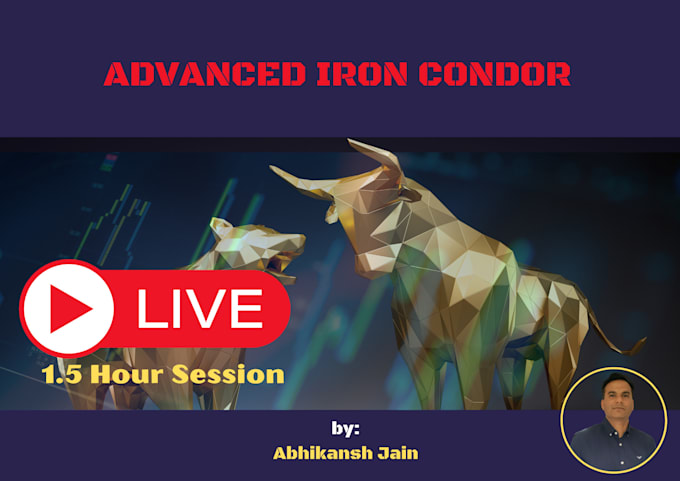 ADVANCED IRON CONDOR

LIVE

1.5 Hour Session

by:

Abhikansh Jain